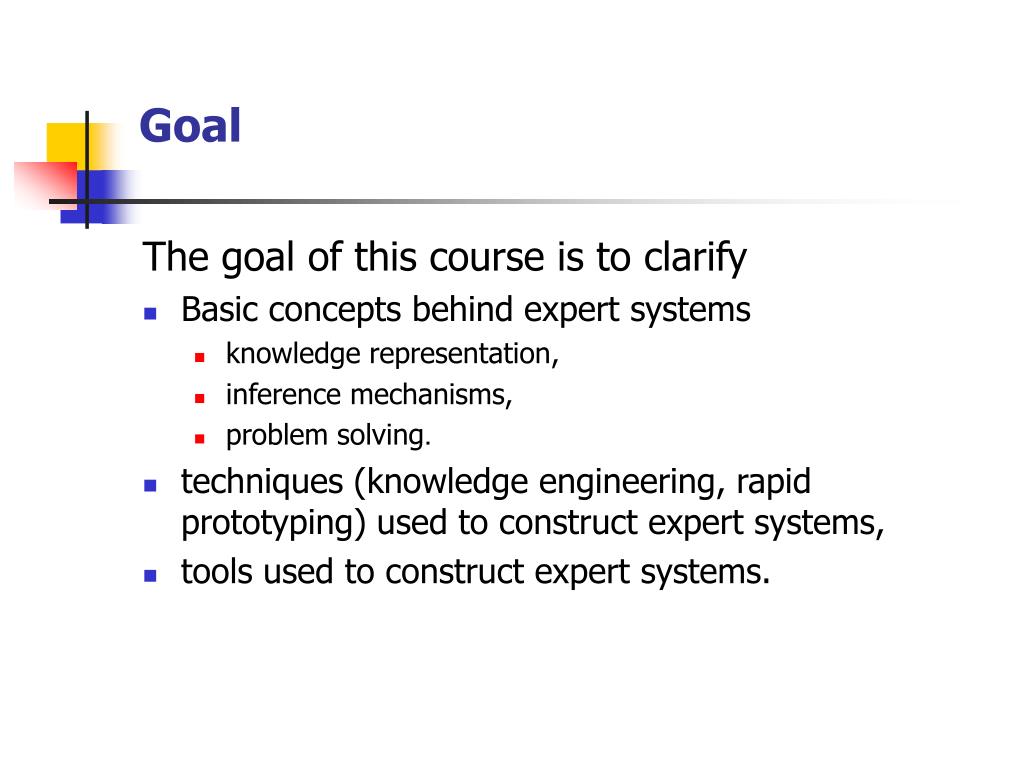 Goal

The goal of this course is to clarify

- Basic concepts behind expert systems
  - knowledge representation,
  - inference mechanisms,
  - problem solving.
- techniques (knowledge engineering, rapid prototyping) used to construct expert systems,
- tools used to construct expert systems.